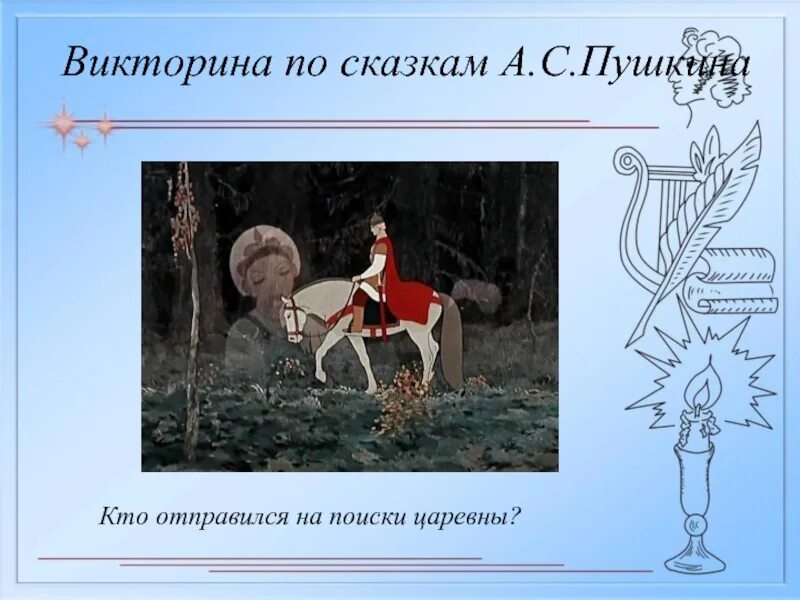 Викторина по сказкам А.С.Пушкина

Кто отправился на поиски царевны?